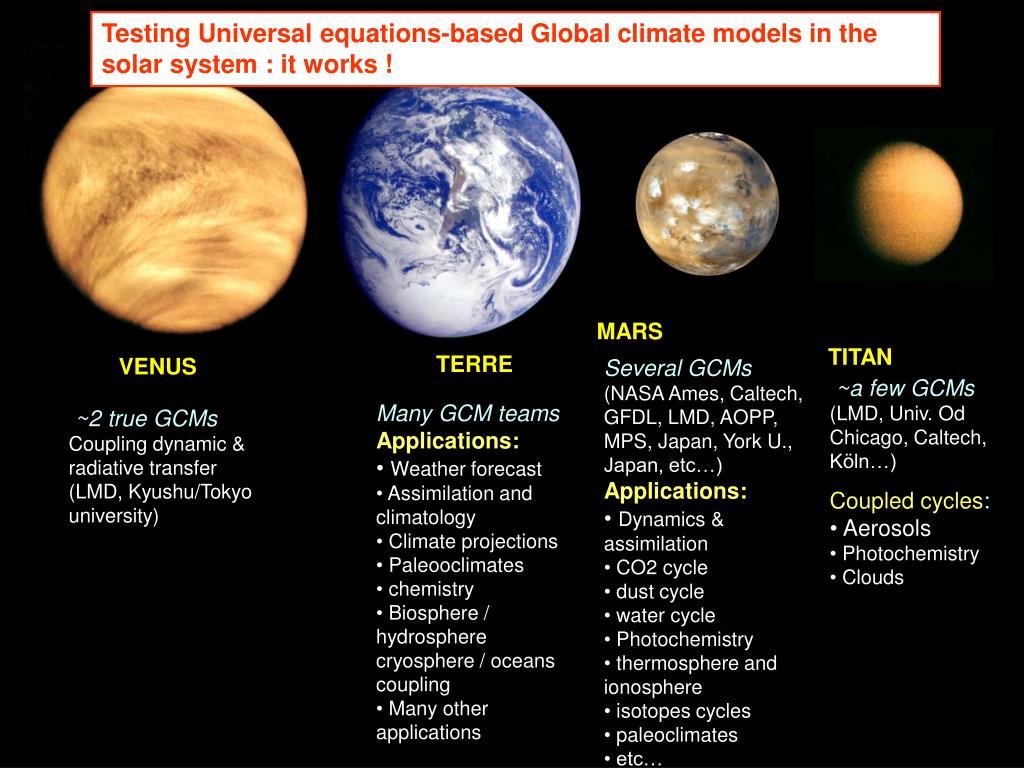 Testing Universal equations-based Global climate models in the solar system : it works !

VENUS

~2 true GCMs
Coupling dynamic & radiative transfer (LMD, Kyushu/Tokyo university)

TERRE

Many GCM teams
Applications:
• Weather forecast
• Assimilation and climatology
• Climate projections
• Paleooclimates
• chemistry
• Biosphere / hydrosphere cryosphere / oceans coupling
• Many other applications

MARS

Several GCMs
(NASA Ames, Caltech, GFDL, LMD, AOPP, MPS, Japan, York U., Japan, etc…)
Applications:
• Dynamics & assimilation
• CO2 cycle
• dust cycle
• water cycle
• Photochemistry
• thermosphere and ionosphere
• isotopes cycles
• paleoclimates
• etc…

TITAN

~a few GCMs
(LMD, Univ. Od Chicago, Caltech, Köln…)

Coupled cycles:
• Aerosols
• Photochemistry
• Clouds